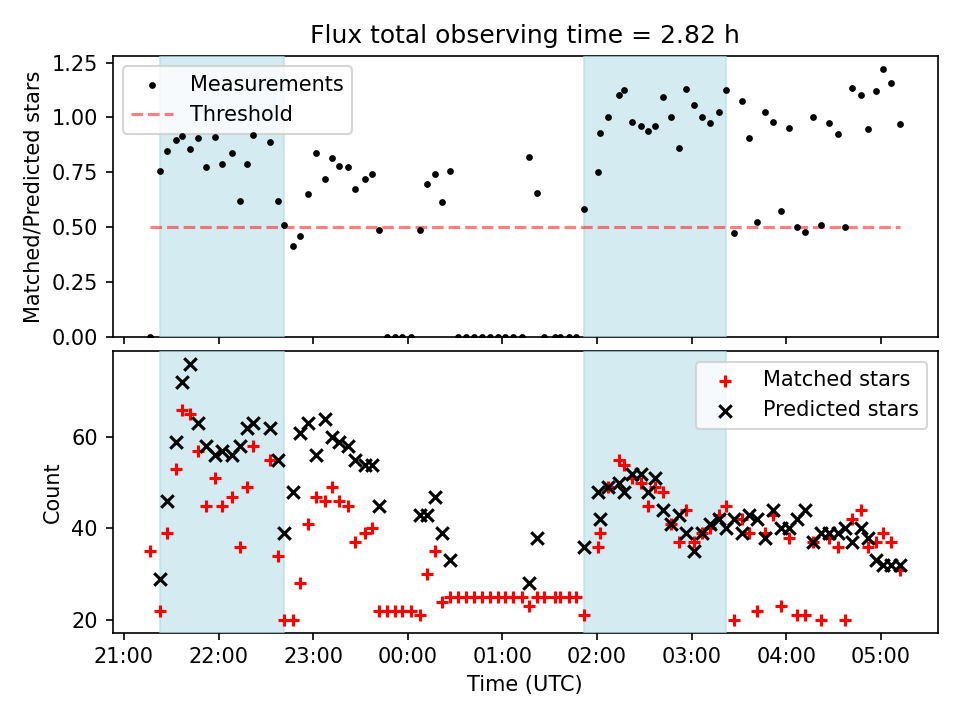 Flux total observing time = 2.82 h

Measurements
Threshold

Matched/Predicted stars

1.25
1.00
0.75
0.50
0.25
0.00

Matched stars
Predicted stars

Count

60
40
20

21:00 22:00 23:00 00:00 01:00 02:00 03:00 04:00 05:00

Time (UTC)